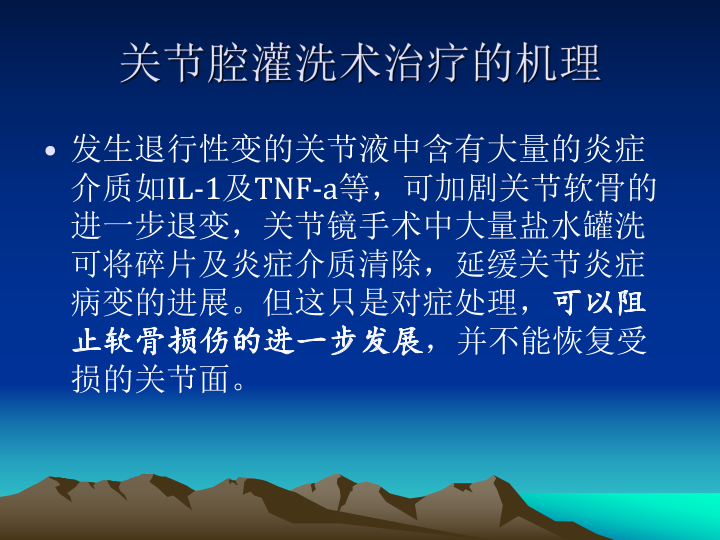 关节腔灌洗术治疗的机理

• 发生退行性变的关节液中含有大量的炎症介质如IL-1及TNF-a等，可加剧关节软骨的进一步退变，关节镜手术中大量盐水罐洗可将碎片及炎症介质清除，延缓关节炎症病变的进展。但这只是对症处理，可以阻止软骨损伤的进一步发展，并不能恢复受损的关节面。